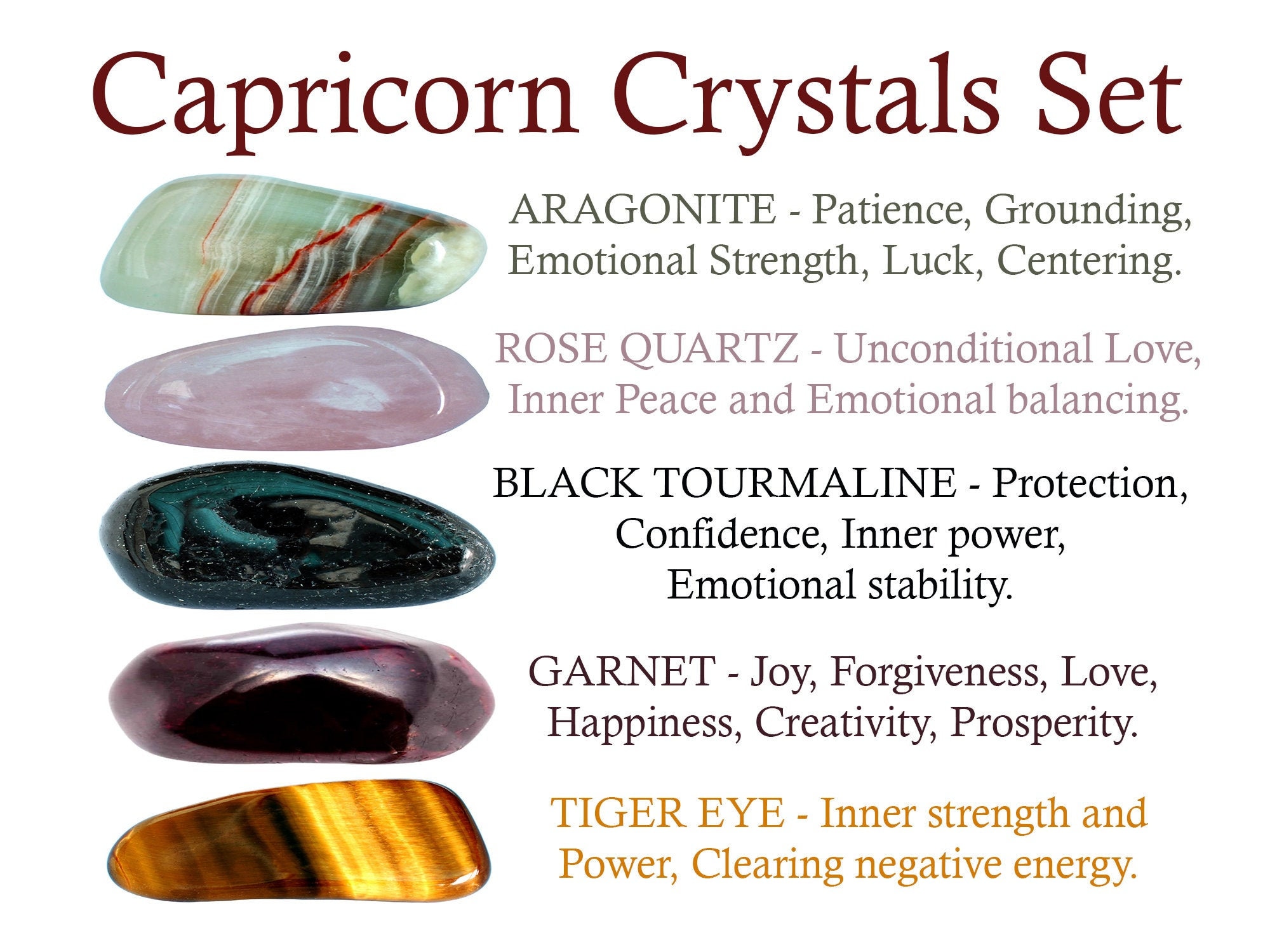 Capricorn Crystals Set

ARAGONITE - Patience, Grounding, Emotional Strength, Luck, Centering.

ROSE QUARTZ - Unconditional Love, Inner Peace and Emotional balancing.

BLACK TOURMALINE - Protection, Confidence, Inner power, Emotional stability.

GARNET - Joy, Forgiveness, Love, Happiness, Creativity, Prosperity.

TIGER EYE - Inner strength and Power, Clearing negative energy.